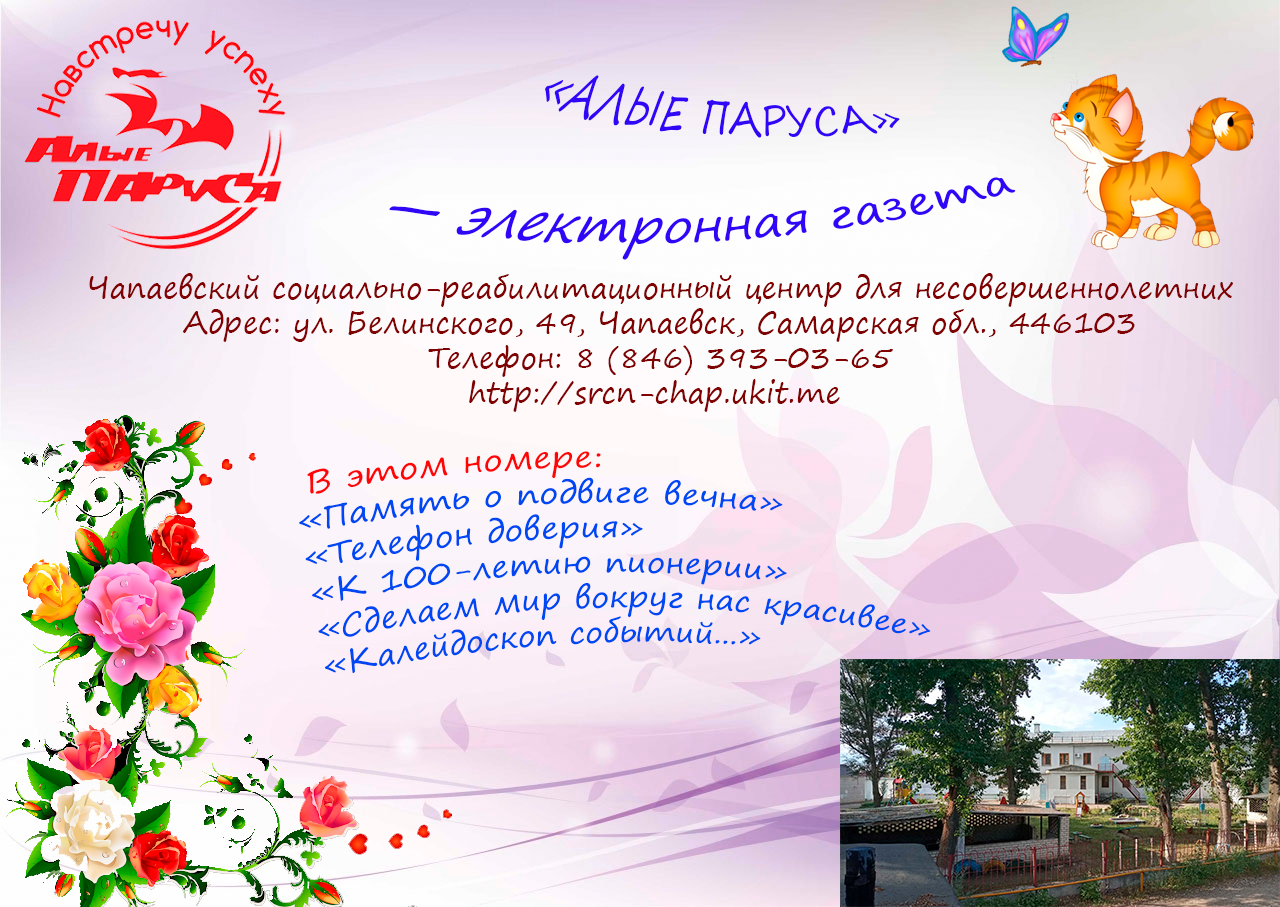 Навстречу успеху
Алые ПАРУСА

«АЛЫЕ ПАРУСА»

– электронная газета

Чапаевский социально-реабилитационный центр для несовершеннолетних
Адрес: ул. Белинского, 49, Чапаевск, Самарская обл., 446103
Телефон: 8 (846) 393-03-65
http://srcn-chap.ukit.me

В этом номере:
«Память о подвиге вечна»
«Телефон доверия»
«К 100-летию пионерии»
«Сделаем мир вокруг нас красивее»
«Калейдоскоп событий...»